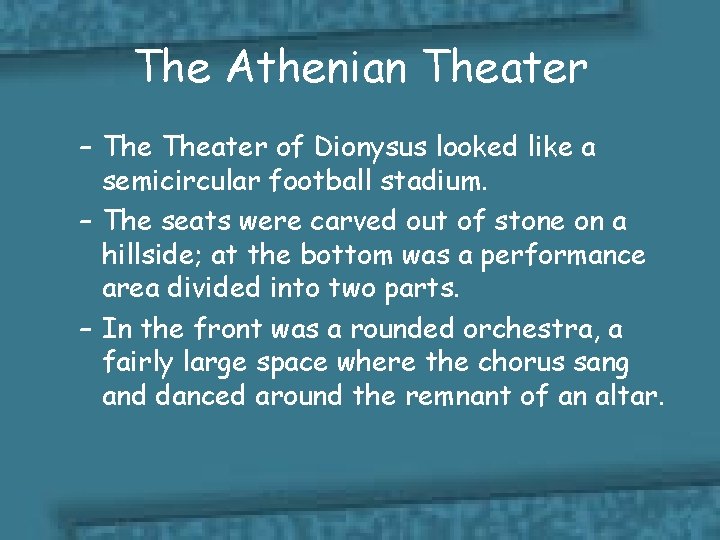 The Athenian Theater

– The Theater of Dionysus looked like a semicircular football stadium.

– The seats were carved out of stone on a hillside; at the bottom was a performance area divided into two parts.

– In the front was a rounded orchestra, a fairly large space where the chorus sang and danced around the remnant of an altar.